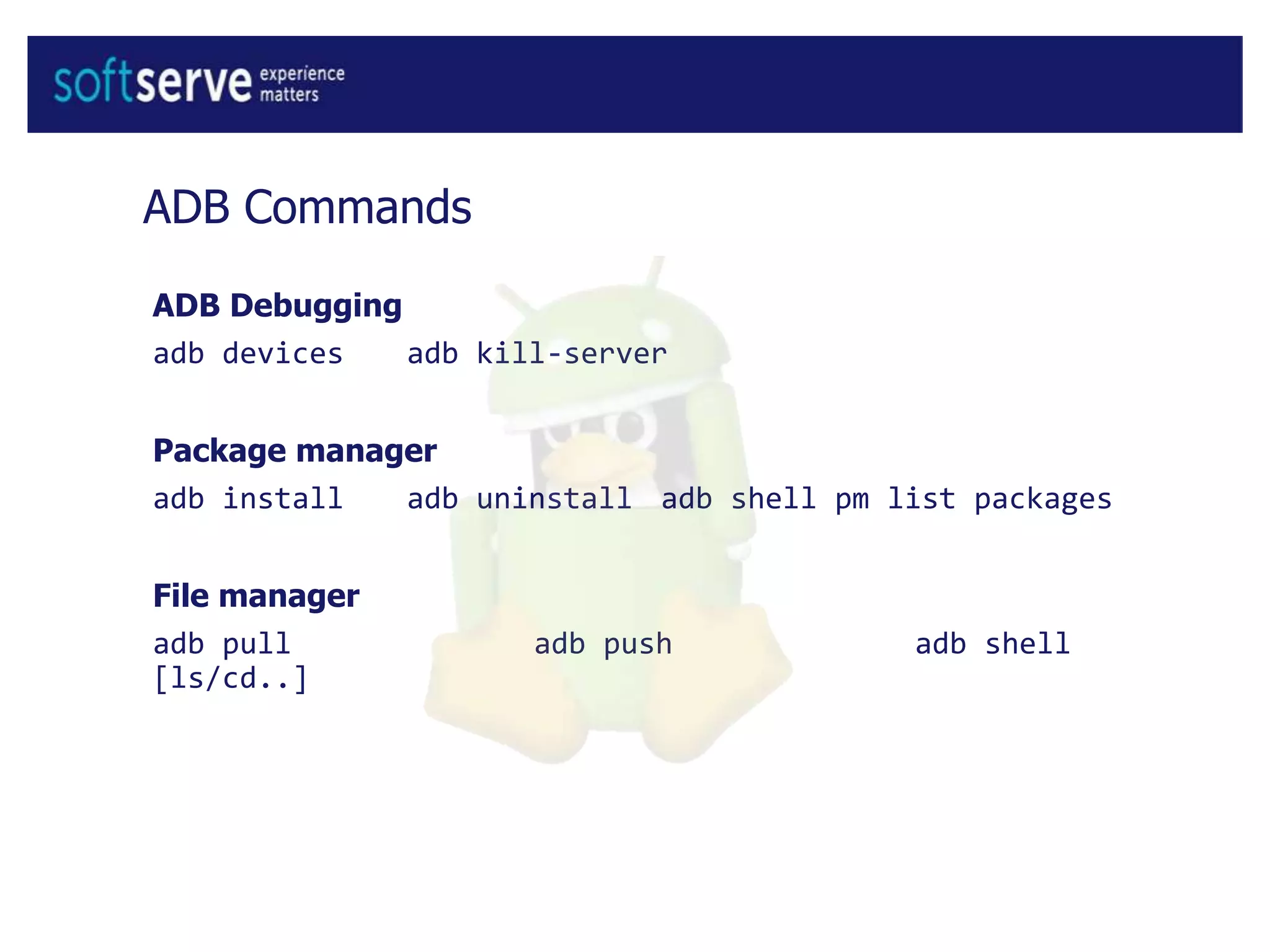 softserve experience matters

ADB Commands

ADB Debugging

adb devices adb kill-server

Package manager

adb install adb uninstall adb shell pm list packages

File manager

adb pull adb push adb shell [ls/cd..]